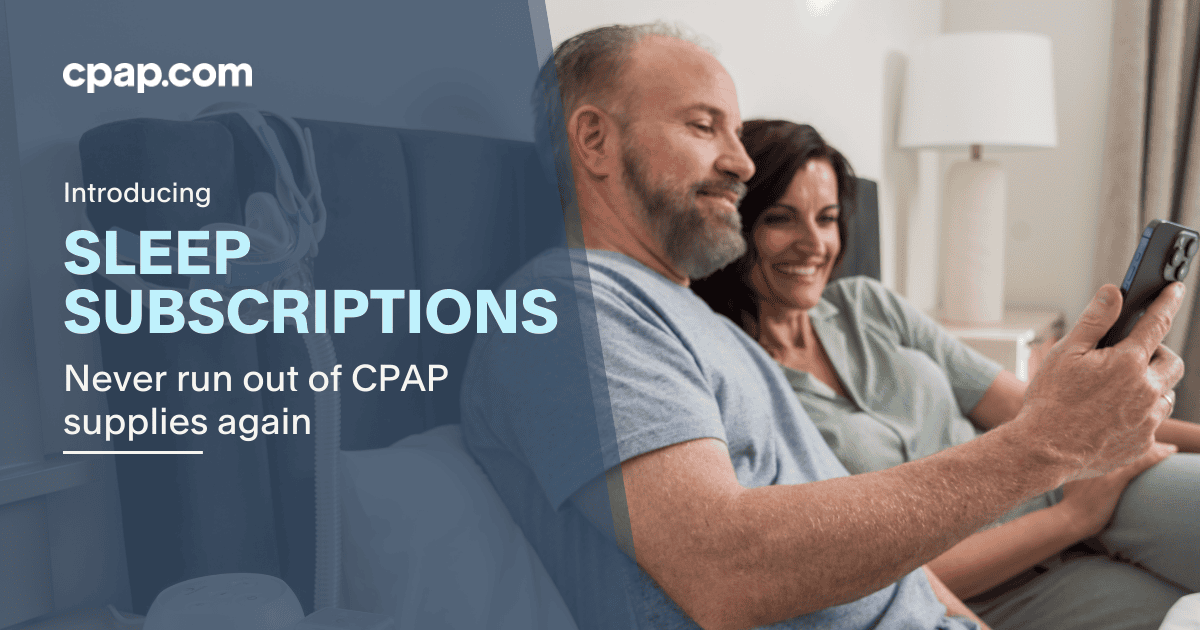 cpap.com

Introducing

SLEEP SUBSCRIPTIONS

Never run out of CPAP supplies again